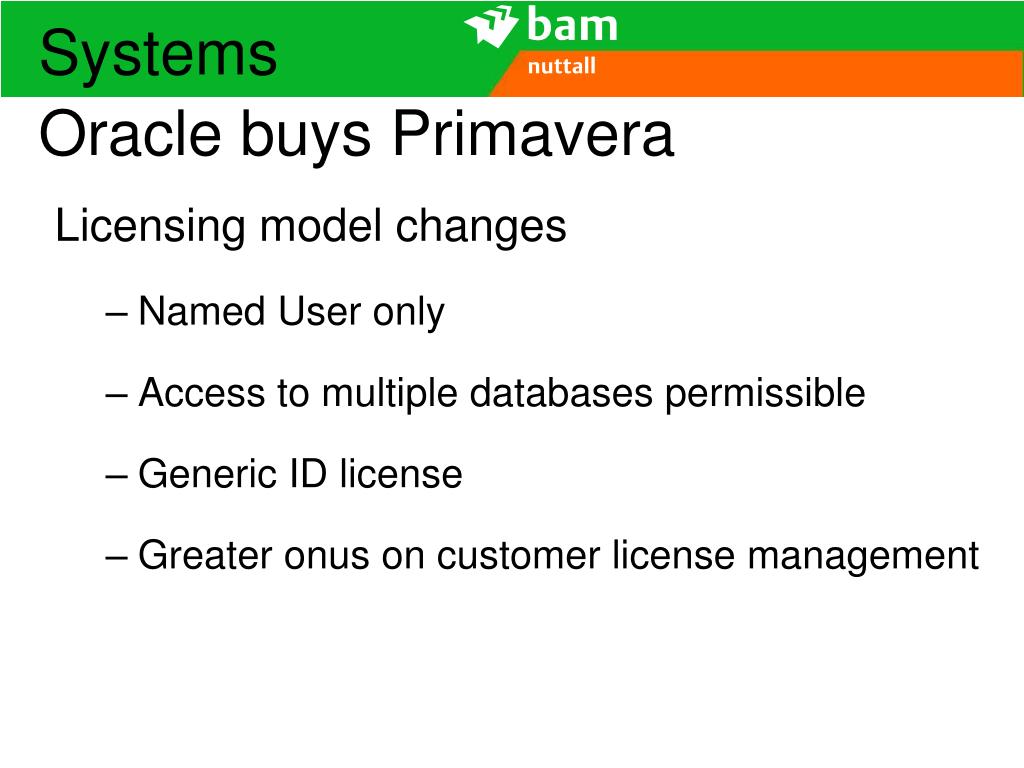 Systems

bam
nuttall

Oracle buys Primavera

Licensing model changes

– Named User only

– Access to multiple databases permissible

– Generic ID license

– Greater onus on customer license management